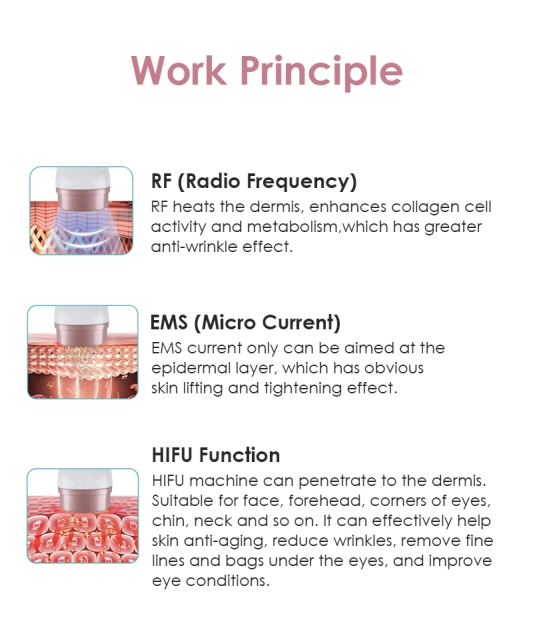 Work Principle

RF (Radio Frequency)
RF heats the dermis, enhances collagen cell activity and metabolism,which has greater anti-wrinkle effect.

EMS (Micro Current)
EMS current only can be aimed at the epidermal layer, which has obvious skin lifting and tightening effect.

HIFU Function
HIFU machine can penetrate to the dermis. Suitable for face, forehead, corners of eyes, chin, neck and so on. It can effectively help skin anti-aging, reduce wrinkles, remove fine lines and bags under the eyes, and improve eye conditions.